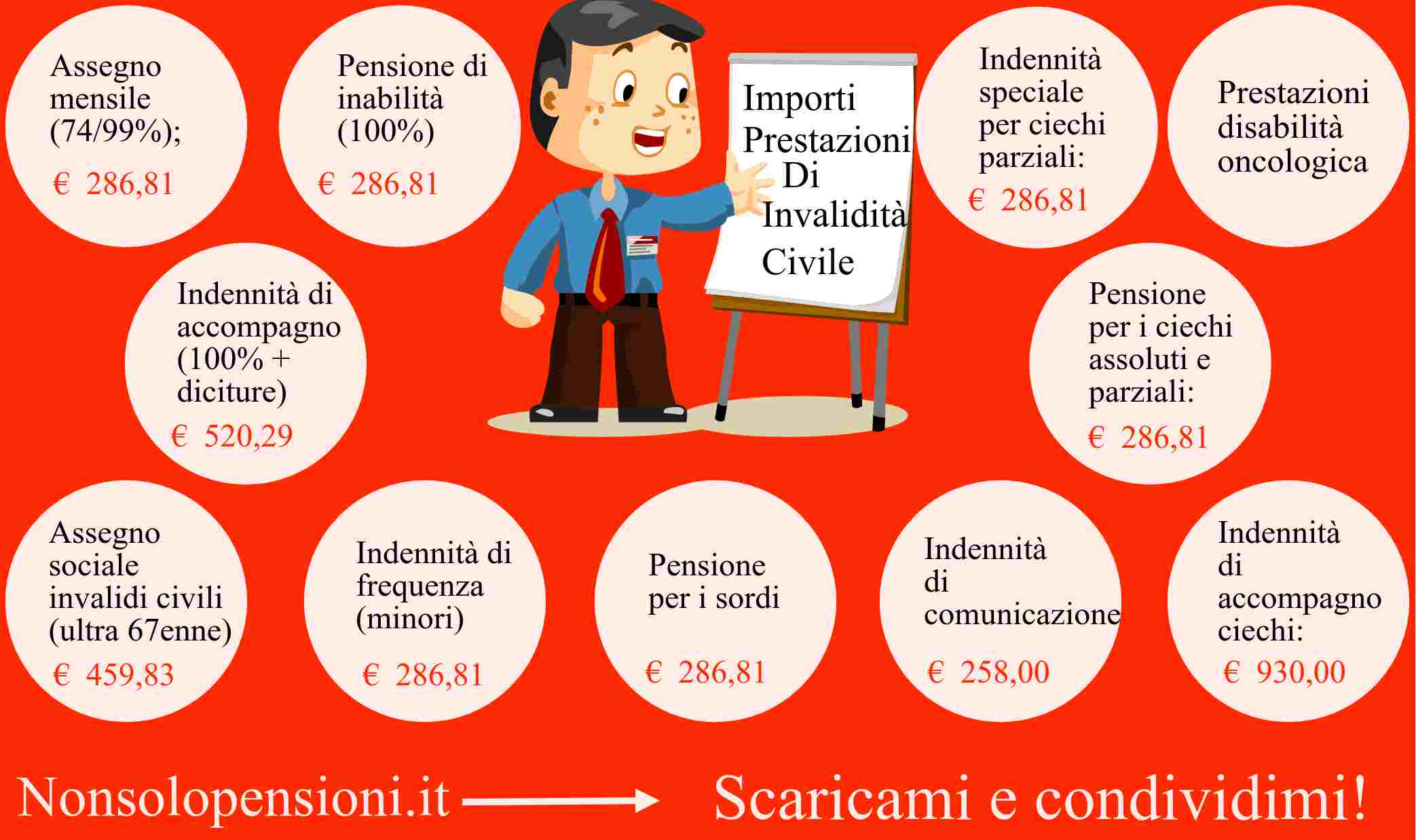 Assegno mensile (74/99%);

€ 286,81

Pensione di inabilità (100%)

€ 286,81

Importi Prestazioni Di Invalidità Civile

Indennità speciale per ciechi parziali:

€ 286,81

Prestazioni disabilità oncologica

Indennità di accompagno (100% + diciture)

€ 520,29

Pensione per i ciechi assoluti e parziali:

€ 286,81

Assegno sociale invalidi civili (ultra 67enne)

€ 459,83

Indennità di frequenza (minori)

€ 286,81

Pensione per i sordi

€ 286,81

Indennità di comunicazione

€ 258,00

Indennità di accompagno ciechi:

€ 930,00

Nonsolopensioni.it

Scaricami e condividimi!